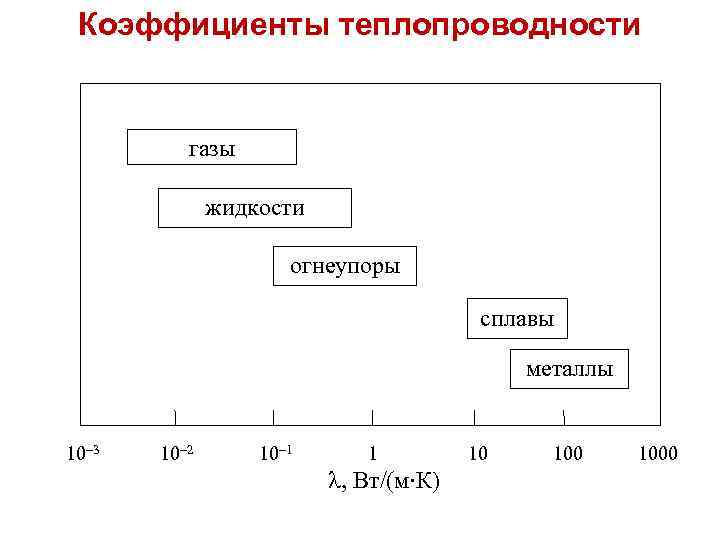 Коэффициенты теплопроводности

газы

жидкости

огнеупоры

сплавы

металлы

$10^{-3}$ $10^{-2}$ $10^{-1}$ 1 10 100 1000

λ, Вт/(м·К)